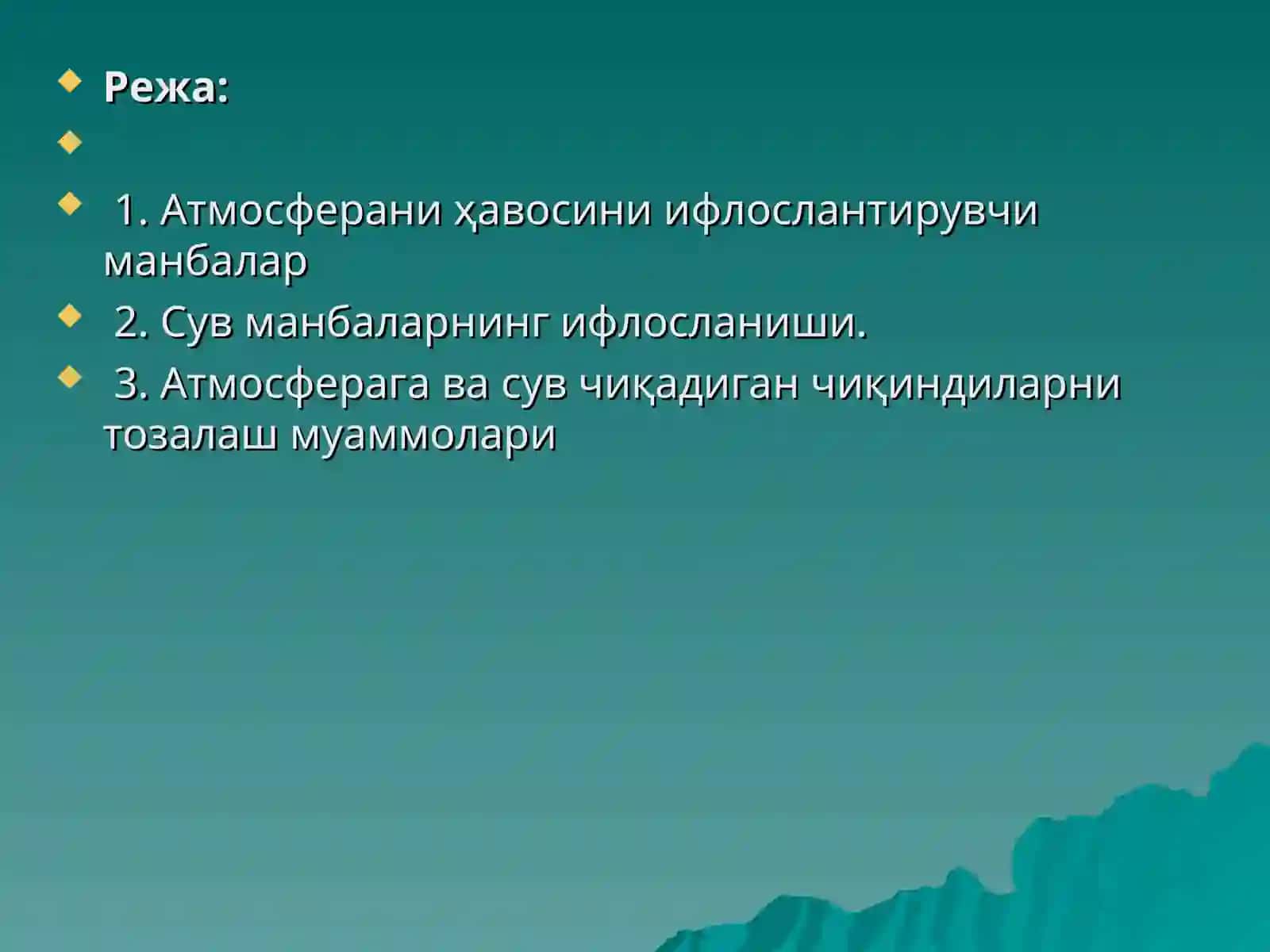 Режа:

1. Атмосферани ҳавосини ифлослантирувчи манбалар

2. Сув манбаларнинг ифлосланиши.

3. Атмосферага ва сув чиқадиган чиқиндиларни тозалаш муаммолари